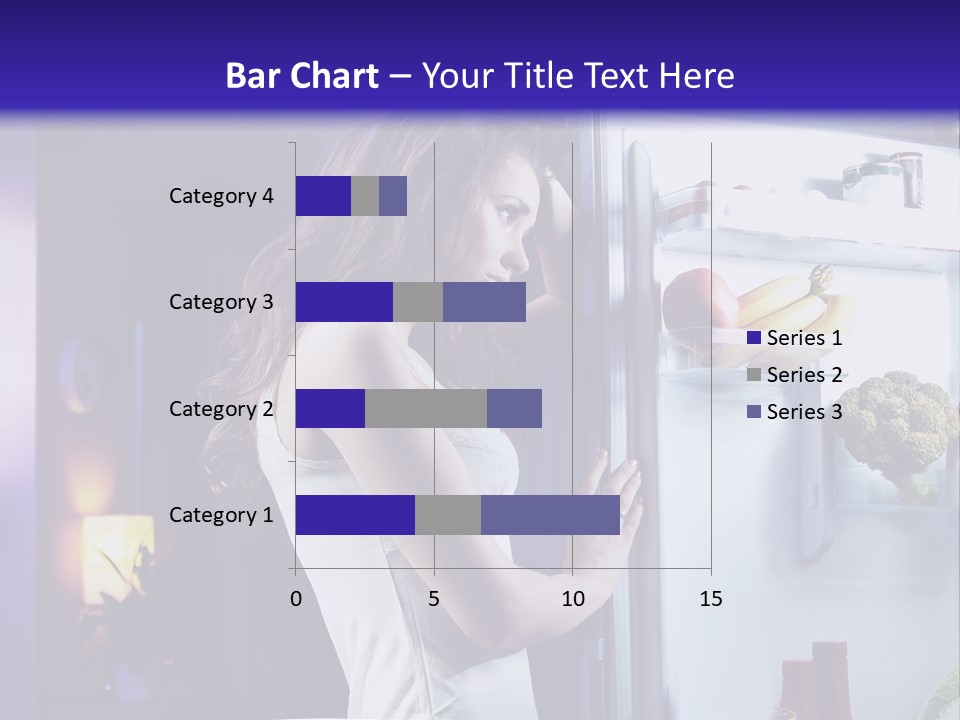 Bar Chart – Your Title Text Here

Category 4
Category 3
Category 2
Category 1

0
5
10
15

Series 1
Series 2
Series 3